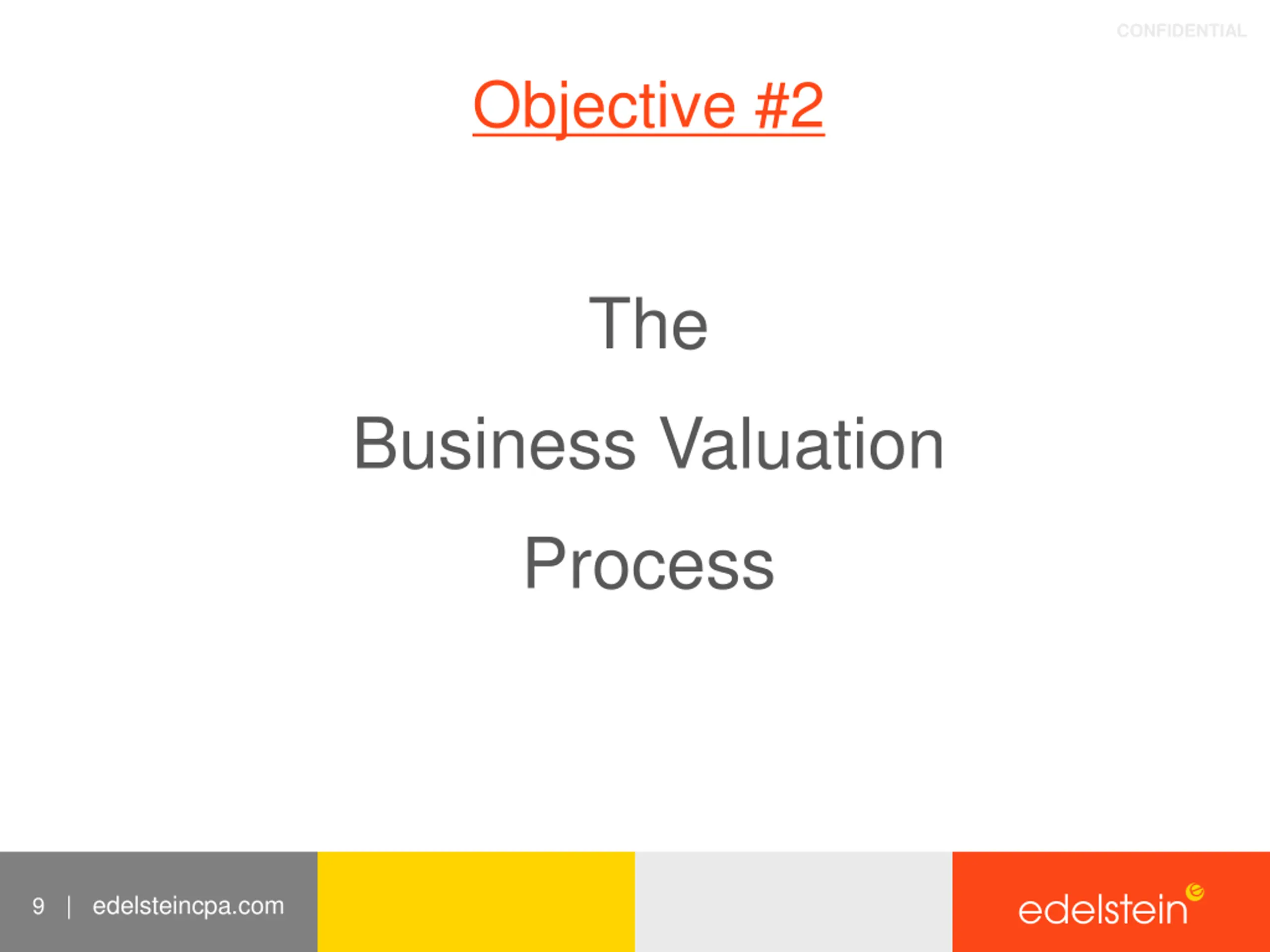 CONFIDENTIAL

Objective #2

The

Business Valuation

Process

9 | edelsteincpa.com

edelstein